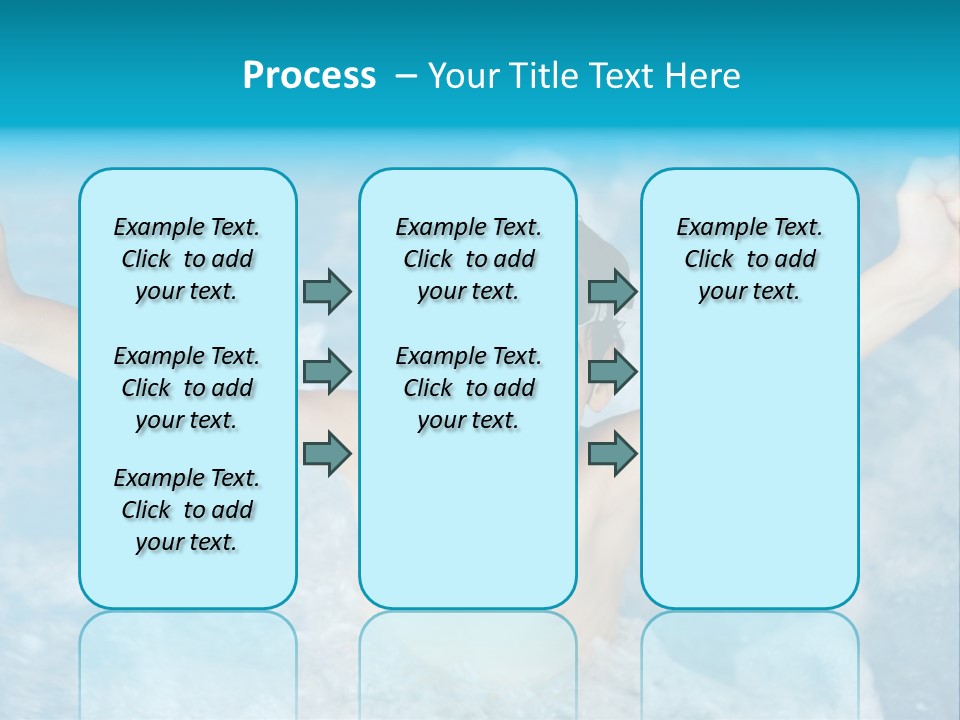 Process – Your Title Text Here

Example Text. Click to add your text.

Example Text. Click to add your text.

Example Text. Click to add your text.

Example Text. Click to add your text.

Example Text. Click to add your text.

Example Text. Click to add your text.